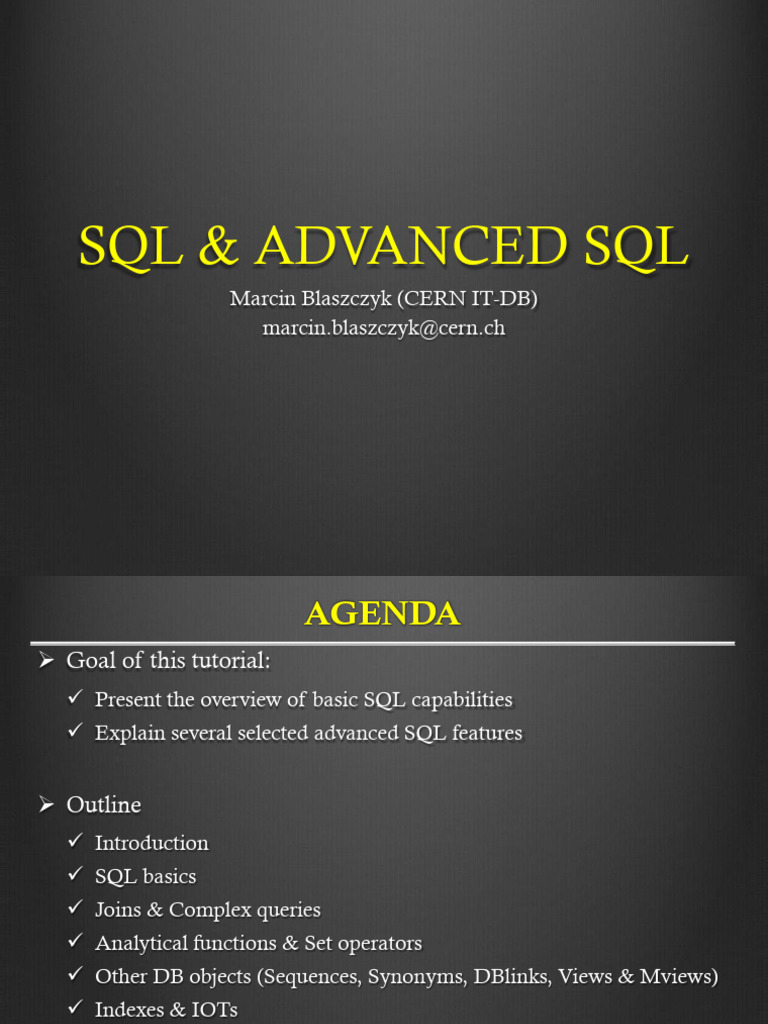 SQL & ADVANCED SQL

Marcin Blaszczyk (CERN IT-DB)
marcin.blaszczyk@cern.ch

AGENDA

➢ Goal of this tutorial:
✓ Present the overview of basic SQL capabilities
✓ Explain several selected advanced SQL features

➢ Outline
✓ Introduction
✓ SQL basics
✓ Joins & Complex queries
✓ Analytical functions & Set operators
✓ Other DB objects (Sequences, Synonyms, DBlinks, Views & Mviews)
✓ Indexes & IOTs